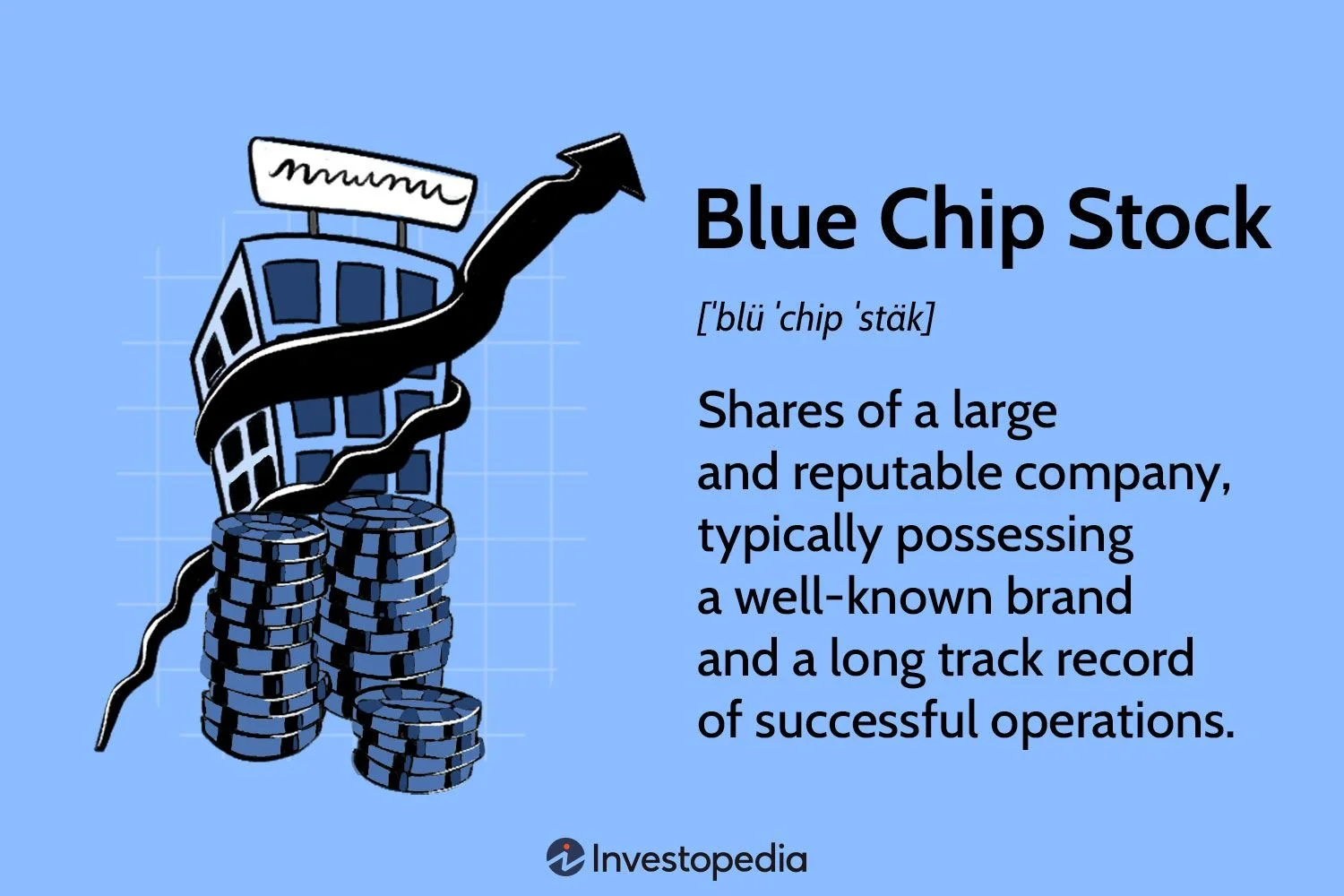 Blue Chip Stock

['blü 'chip 'stäk]

Shares of a large and reputable company, typically possessing a well-known brand and a long track record of successful operations.

Investopedia